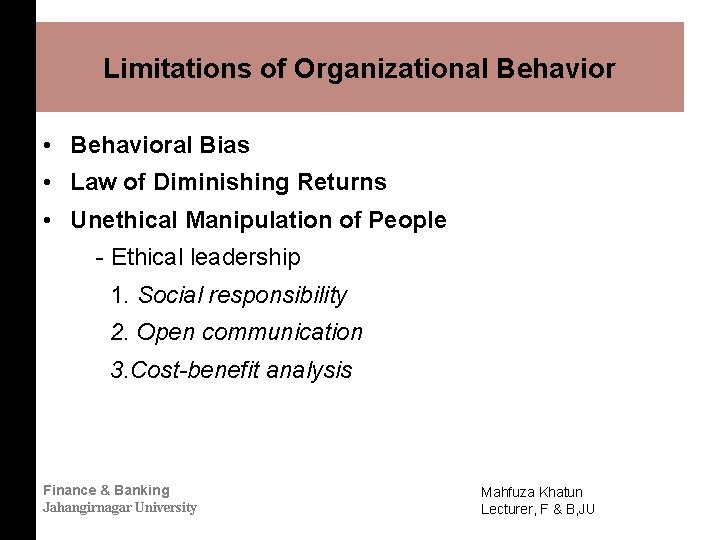 Limitations of Organizational Behavior

• Behavioral Bias
• Law of Diminishing Returns
• Unethical Manipulation of People
- Ethical leadership
1. Social responsibility
2. Open communication
3.Cost-benefit analysis

Finance & Banking
Jahangirnagar University

Mahfuza Khatun
Lecturer, F & B,JU